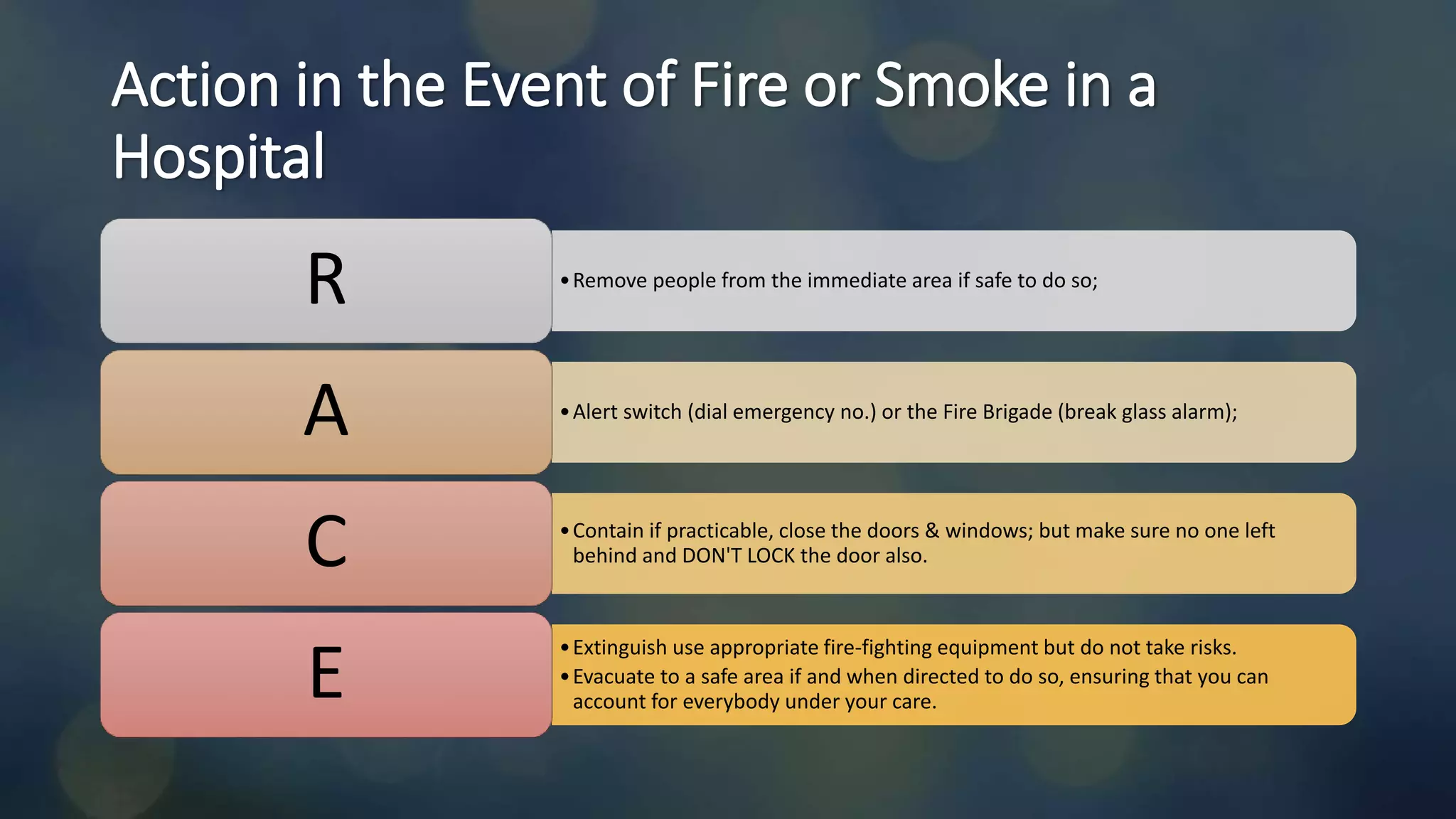 Action in the Event of Fire or Smoke in a Hospital

R

• Remove people from the immediate area if safe to do so;

A

• Alert switch (dial emergency no.) or the Fire Brigade (break glass alarm);

C

• Contain if practicable, close the doors & windows; but make sure no one left behind and DON'T LOCK the door also.

E

• Extinguish use appropriate fire-fighting equipment but do not take risks.
• Evacuate to a safe area if and when directed to do so, ensuring that you can account for everybody under your care.